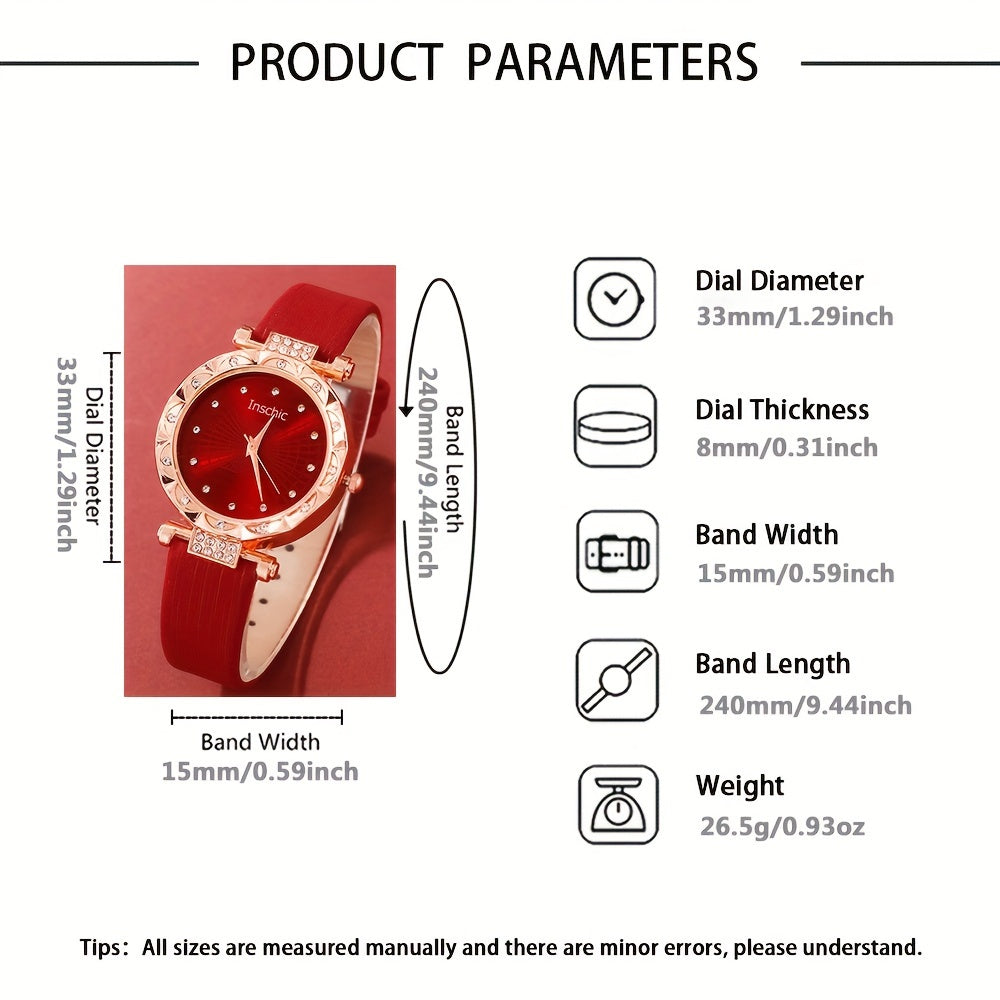 PRODUCT PARAMETERS

Dial Diameter
33mm/1.29inch

Inschic

Band Length
240mm/9.44inch

Band Width
15mm/0.59inch

Dial Diameter
33mm/1.29inch

Dial Thickness
8mm/0.31inch

Band Width
15mm/0.59inch

Band Length
240mm/9.44inch

Weight
26.5g/0.93oz

Tips: All sizes are measured manually and there are minor errors, please understand.